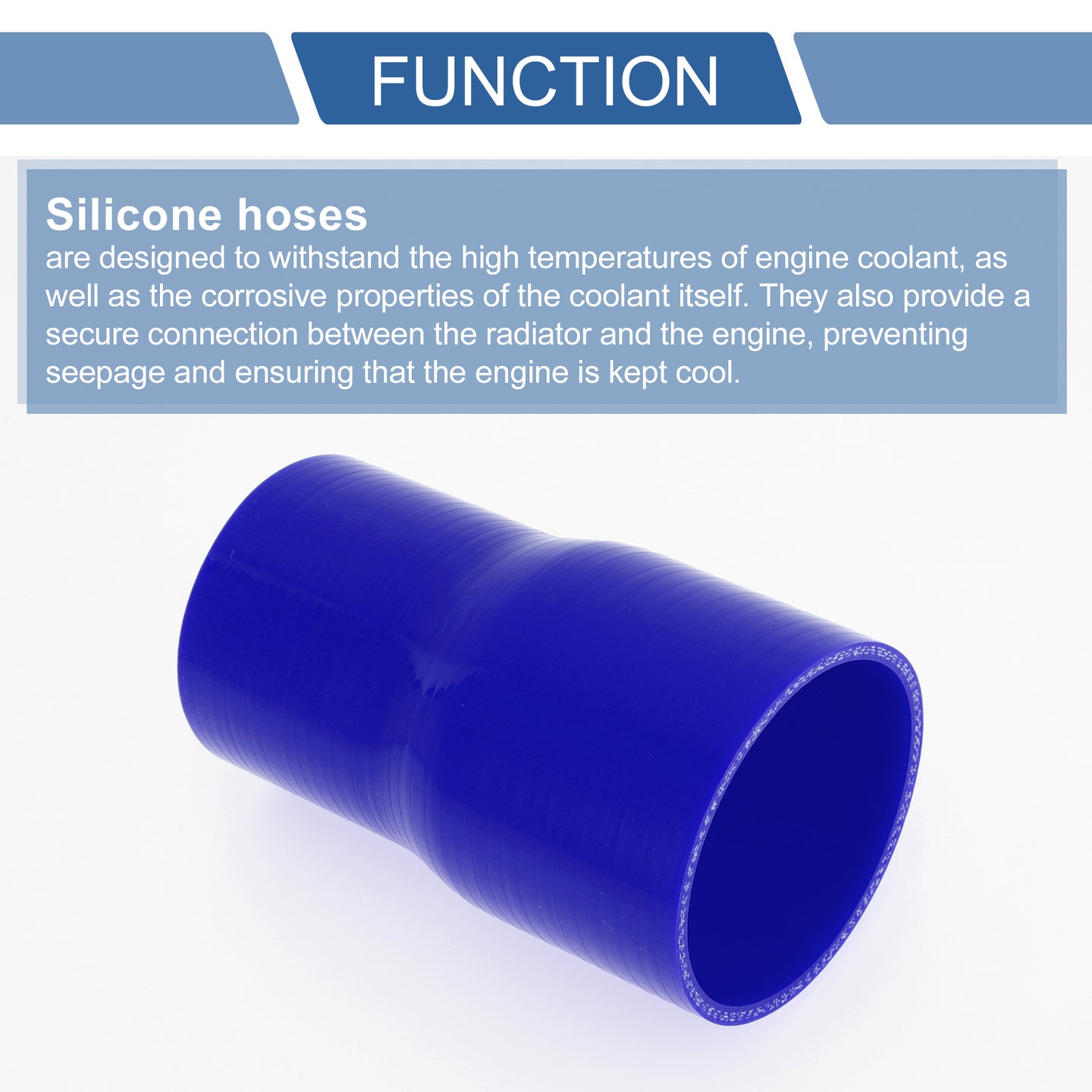 FUNCTION

Silicone hoses
are designed to withstand the high temperatures of engine coolant, as well as the corrosive properties of the coolant itself. They also provide a secure connection between the radiator and the engine, preventing seepage and ensuring that the engine is kept cool.